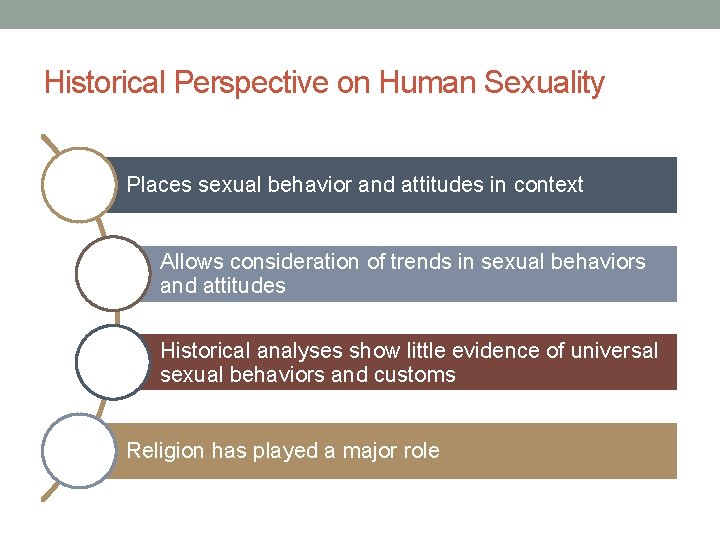 Historical Perspective on Human Sexuality

Places sexual behavior and attitudes in context

Allows consideration of trends in sexual behaviors and attitudes

Historical analyses show little evidence of universal sexual behaviors and customs

Religion has played a major role